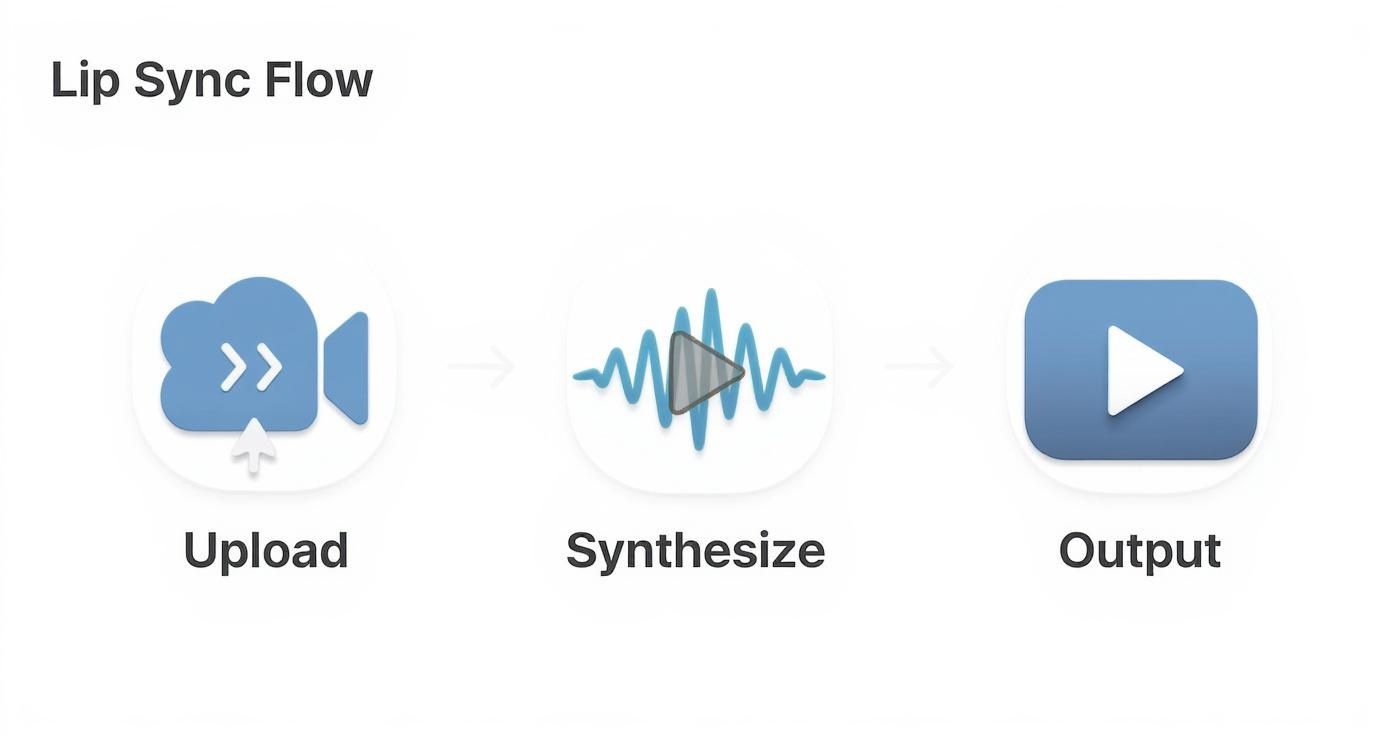 Lip Sync Flow

Upload

Synthesize

Output